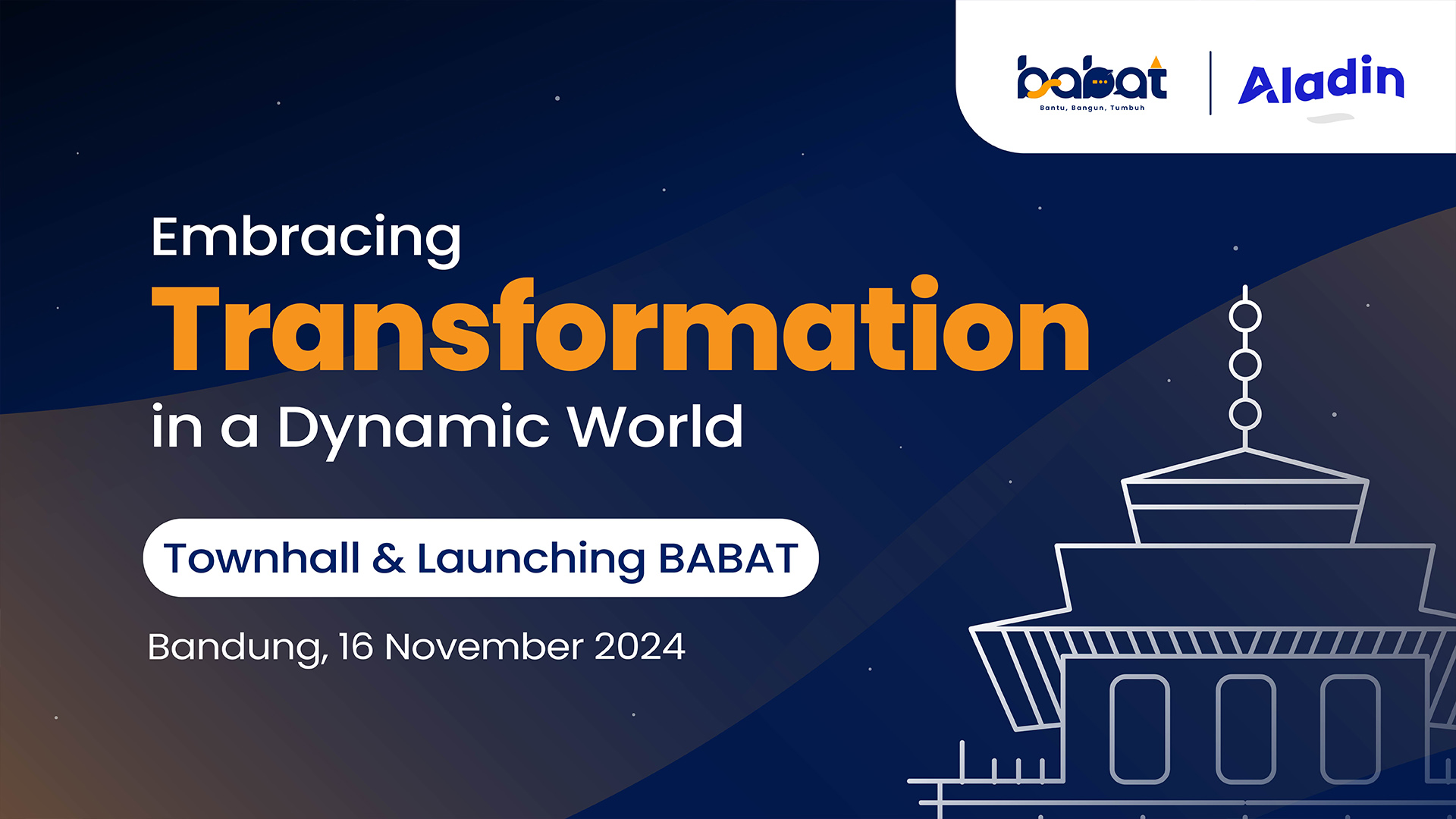 babat
Bantu, Bangun, Tumbuh

Aladin

Embracing
Transformation
in a Dynamic World

Townhall & Launching BABAT

Bandung, 16 November 2024